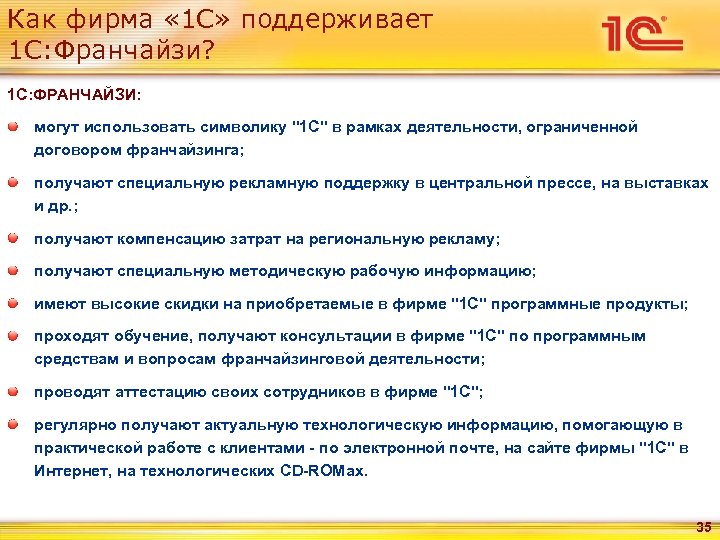 Как фирма «1С» поддерживает 1С:Франчайзи?

1С

1С:ФРАНЧАЙЗИ:

могут использовать символику "1С" в рамках деятельности, ограниченной договором франчайзинга;

получают специальную рекламную поддержку в центральной прессе, на выставках и др.;

получают компенсацию затрат на региональную рекламу;

получают специальную методическую рабочую информацию;

имеют высокие скидки на приобретаемые в фирме "1С" программные продукты;

проходят обучение, получают консультации в фирме "1С" по программным средствам и вопросам франчайзинговой деятельности;

проводят аттестацию своих сотрудников в фирме "1С";

регулярно получают актуальную технологическую информацию, помогающую в практической работе с клиентами - по электронной почте, на сайте фирмы "1С" в Интернет, на технологических CD-ROMах.

35